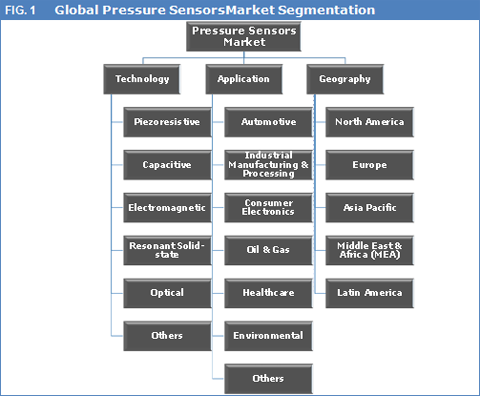 FIG. 1 Global Pressure SensorsMarket Segmentation

Pressure Sensors Market

Technology

Piezoresistive

Capacitive

Electromagnetic

Resonant Solid-state

Optical

Others

Application

Automotive

Industrial Manufacturing & Processing

Consumer Electronics

Oil & Gas

Healthcare

Environmental

Others

Geography

North America

Europe

Asia Pacific

Middle East & Africa (MEA)

Latin America